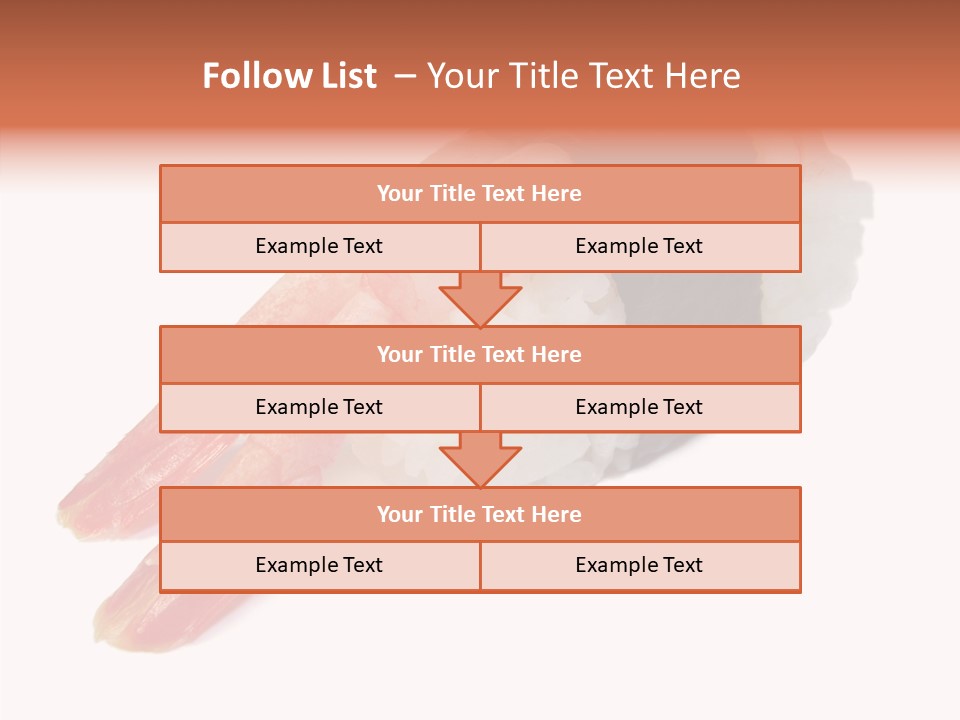 Follow List – Your Title Text Here

Your Title Text Here

Example Text Example Text

Your Title Text Here

Example Text Example Text

Your Title Text Here

Example Text Example Text